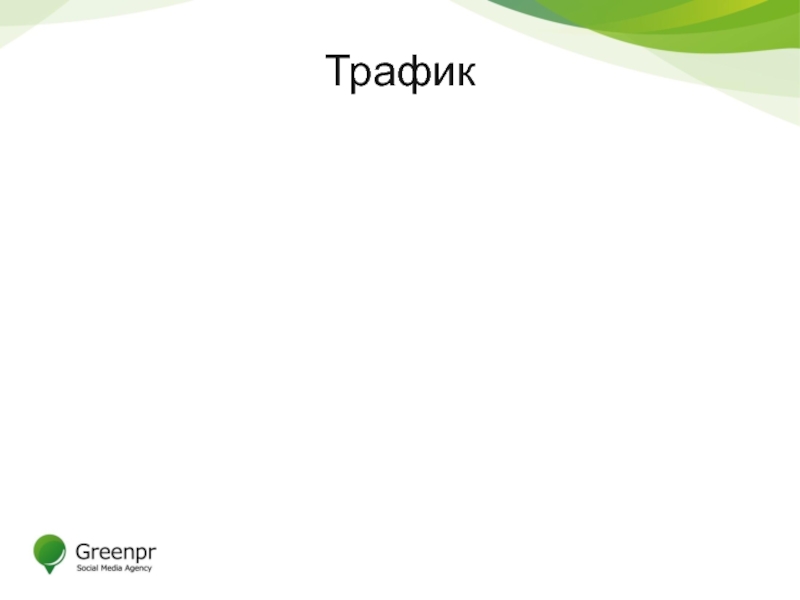 Трафик

Greenpr
Social Media Agency